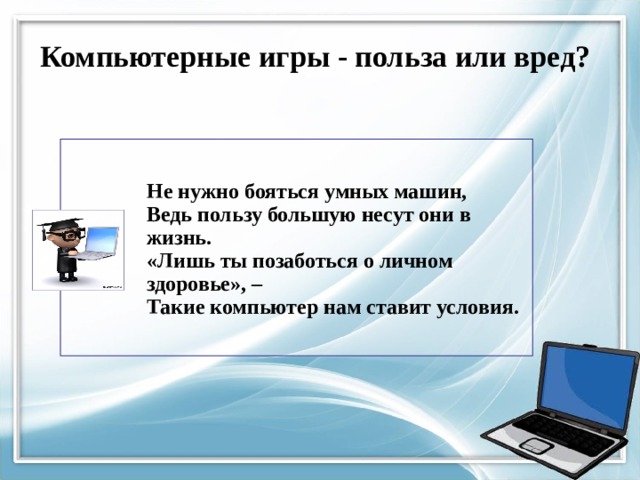 Компьютерные игры - польза или вред?

Не нужно бояться умных машин,
Ведь пользу большую несут они в жизнь.
«Лишь ты позаботься о личном здоровье», –
Такие компьютер нам ставит условия.